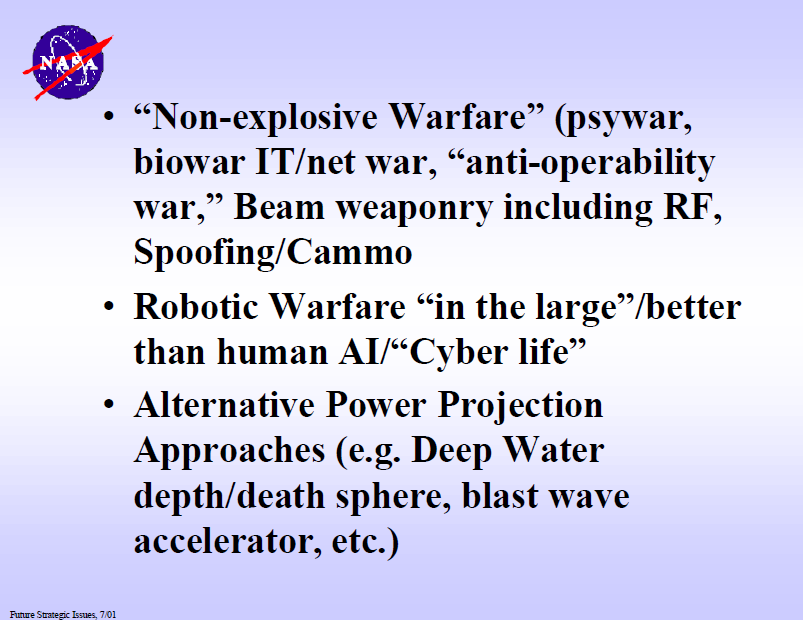 NASA

• “Non-explosive Warfare” (psywar, biowar IT/net war, “anti-operability war,” Beam weaponry including RF, Spoofing/Cammo

• Robotic Warfare “in the large”/better than human AI/“Cyber life”

• Alternative Power Projection Approaches (e.g. Deep Water depth/death sphere, blast wave accelerator, etc.)

Future Strategic Issues, 7/01